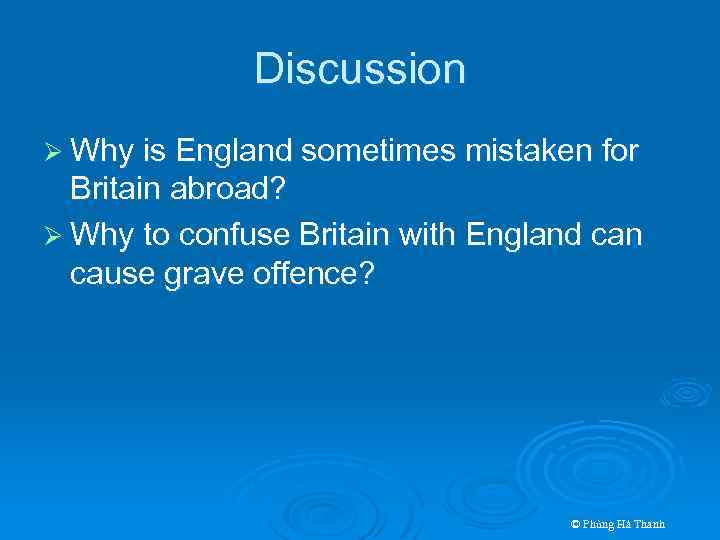 Discussion

➢ Why is England sometimes mistaken for Britain abroad?

➢ Why to confuse Britain with England can cause grave offence?

© Phùng Hà Thanh